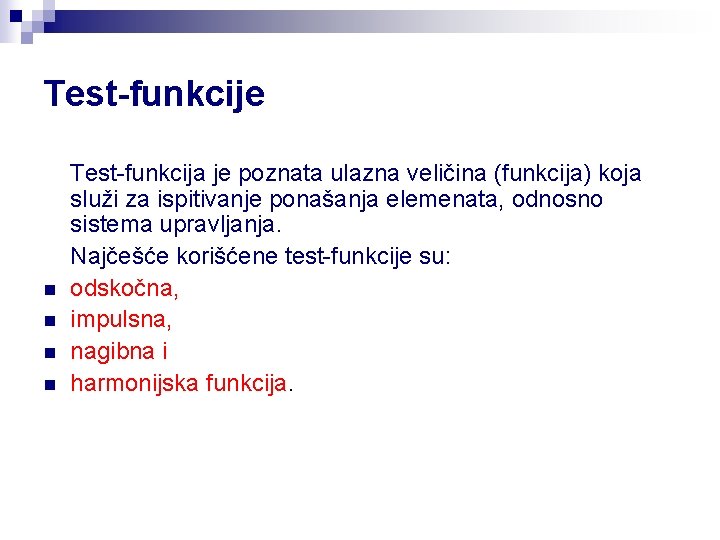 Test-funkcije

Test-funkcija je poznata ulazna veličina (funkcija) koja služi za ispitivanje ponašanja elemenata, odnosno sistema upravljanja.

Najčešće korišćene test-funkcije su:

- odskočna,
- impulsna,
- nagibna i
- harmonijska funkcija.